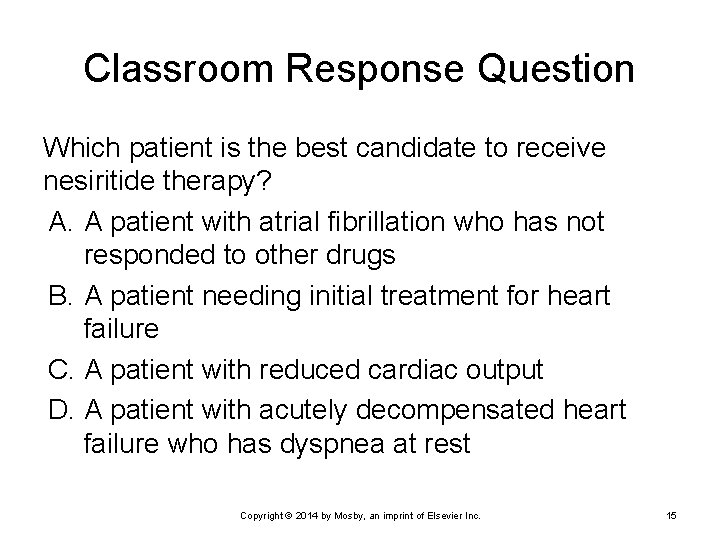 Classroom Response Question

Which patient is the best candidate to receive nesiritide therapy?

A. A patient with atrial fibrillation who has not responded to other drugs

B. A patient needing initial treatment for heart failure

C. A patient with reduced cardiac output

D. A patient with acutely decompensated heart failure who has dyspnea at rest

Copyright © 2014 by Mosby, an imprint of Elsevier Inc.

15